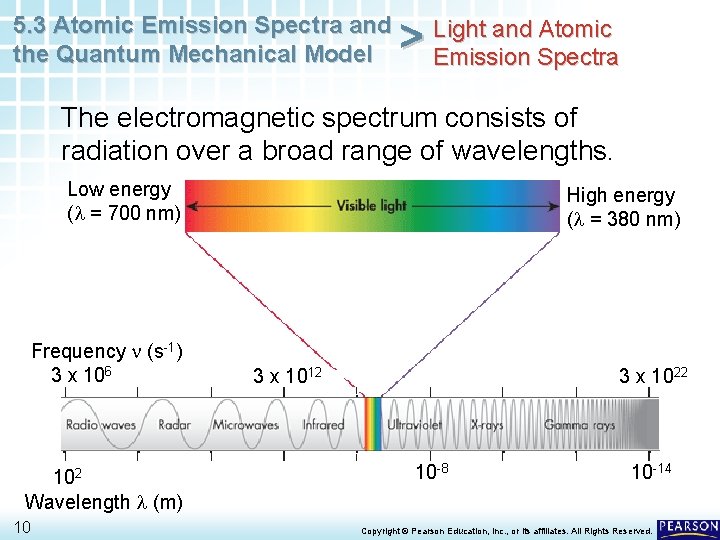 5.3 Atomic Emission Spectra and the Quantum Mechanical Model

>

Light and Atomic Emission Spectra

The electromagnetic spectrum consists of radiation over a broad range of wavelengths.

Low energy
($\lambda$ = 700 nm)

Visible light

High energy
($\lambda$ = 380 nm)

Frequency $\nu$ ($s^{-1}$)

$3 \times 10^{6}$

$3 \times 10^{12}$

$3 \times 10^{22}$

Radio waves

Radar

Microwaves

Infrared

Ultraviolet

X-rays

Gamma rays

$10^{2}$

$10^{-8}$

$10^{-14}$

Wavelength $\lambda$ (m)

10

Copyright © Pearson Education, Inc., or its affiliates. All Rights Reserved.

PEARSON